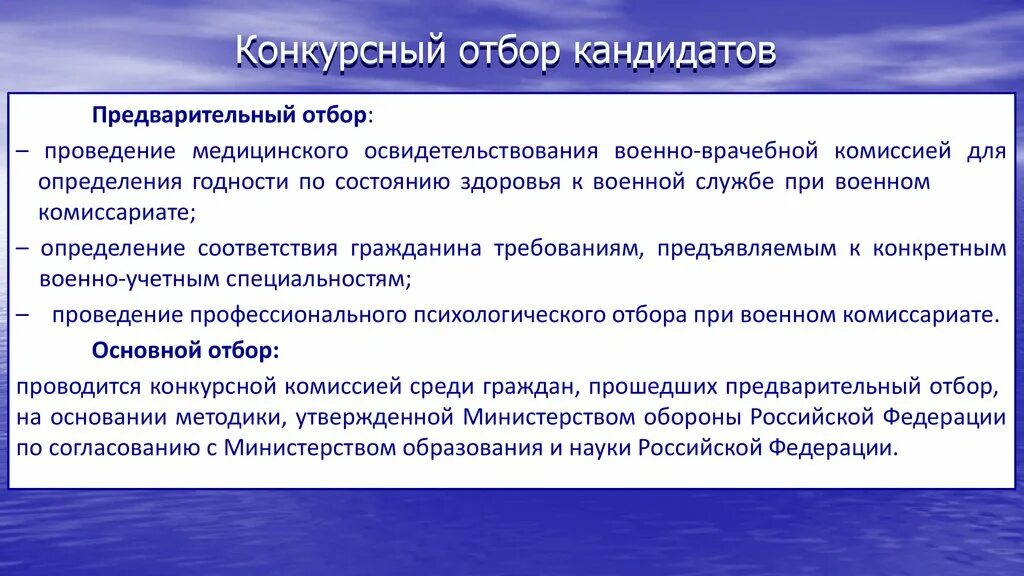 Конкурсный отбор кандидатов

Предварительный отбор:

– проведение медицинского освидетельствования военно-врачебной комиссией для определения годности по состоянию здоровья к военной службе при военном комиссариате;

– определение соответствия гражданина требованиям, предъявляемым к конкретным военно-учетным специальностям;

– проведение профессионального психологического отбора при военном комиссариате.

Основной отбор:

проводится конкурсной комиссией среди граждан, прошедших предварительный отбор, на основании методики, утвержденной Министерством обороны Российской Федерации по согласованию с Министерством образования и науки Российской Федерации.